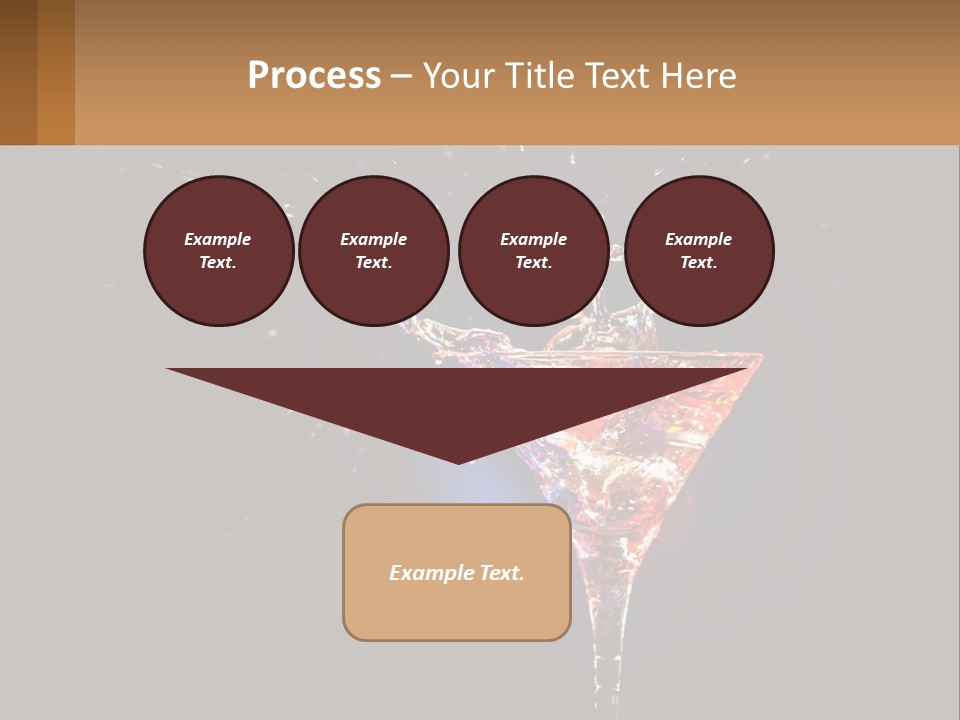 Process – Your Title Text Here

Example Text.

Example Text.

Example Text.

Example Text.

Example Text.